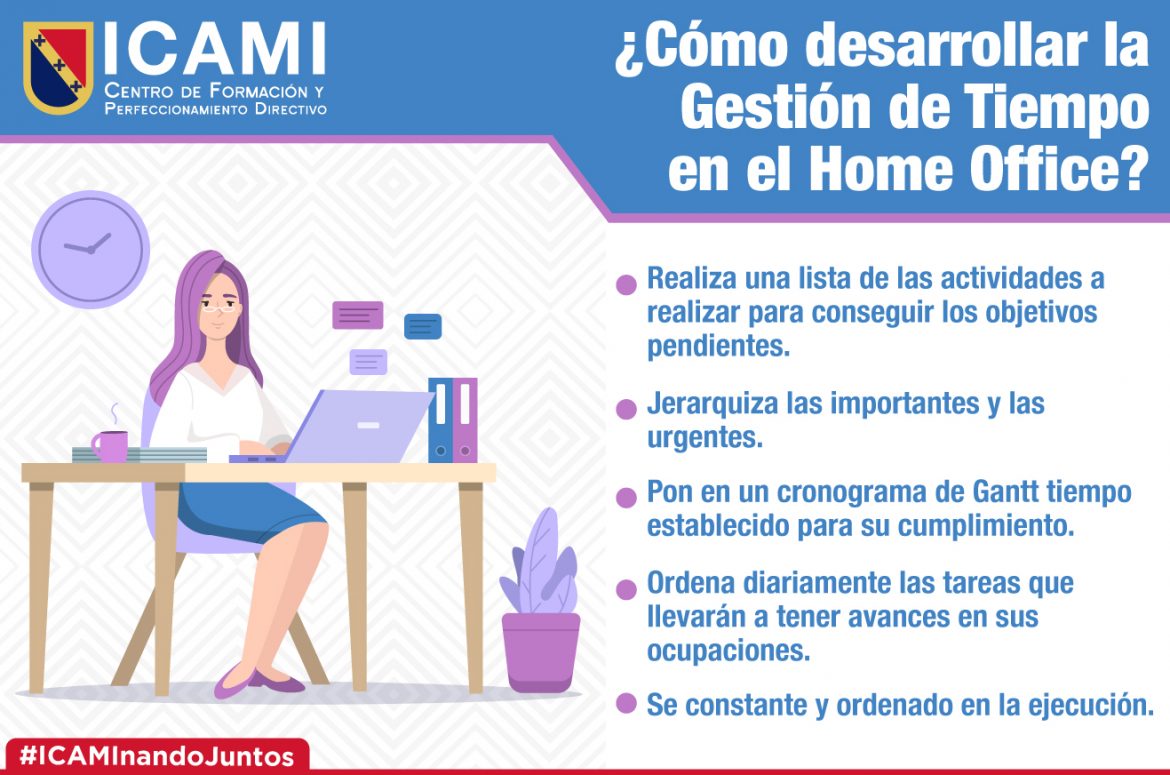 ICAMI
Centro de Formación y Perfeccionamiento Directivo

¿Cómo desarrollar la Gestión de Tiempo en el Home Office?

Realiza una lista de las actividades a realizar para conseguir los objetivos pendientes.

Jerarquiza las importantes y las urgentes.

Pon en un cronograma de Gantt tiempo establecido para su cumplimiento.

Ordena diariamente las tareas que llevarán a tener avances en sus ocupaciones.

Se constante y ordenado en la ejecución.

#ICAMInandoJuntos